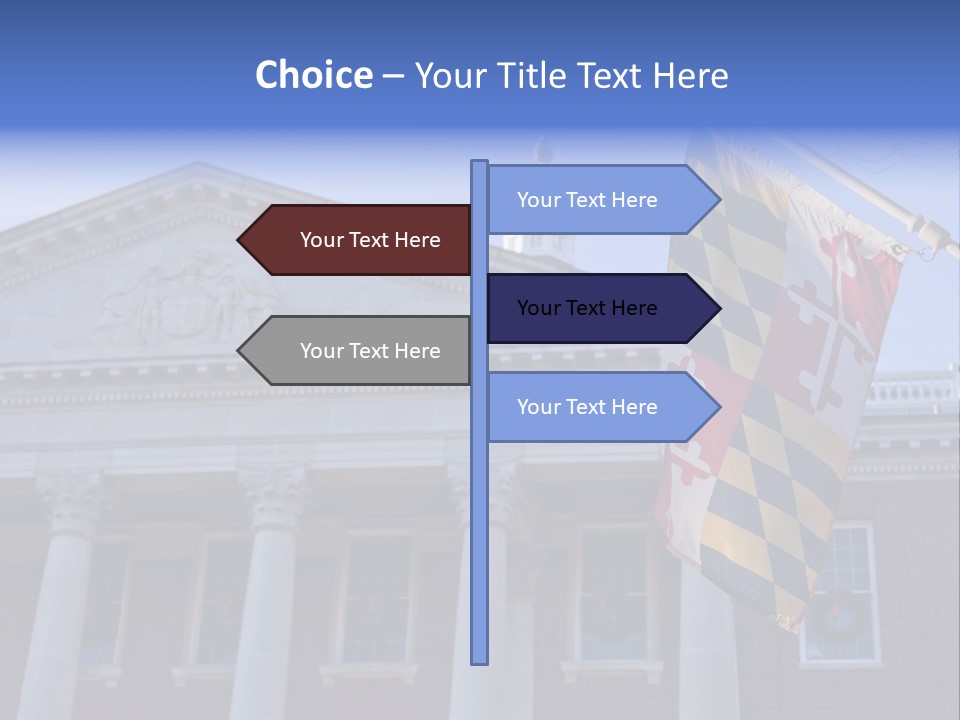 Choice – Your Title Text Here

Your Text Here

Your Text Here

Your Text Here

Your Text Here

Your Text Here